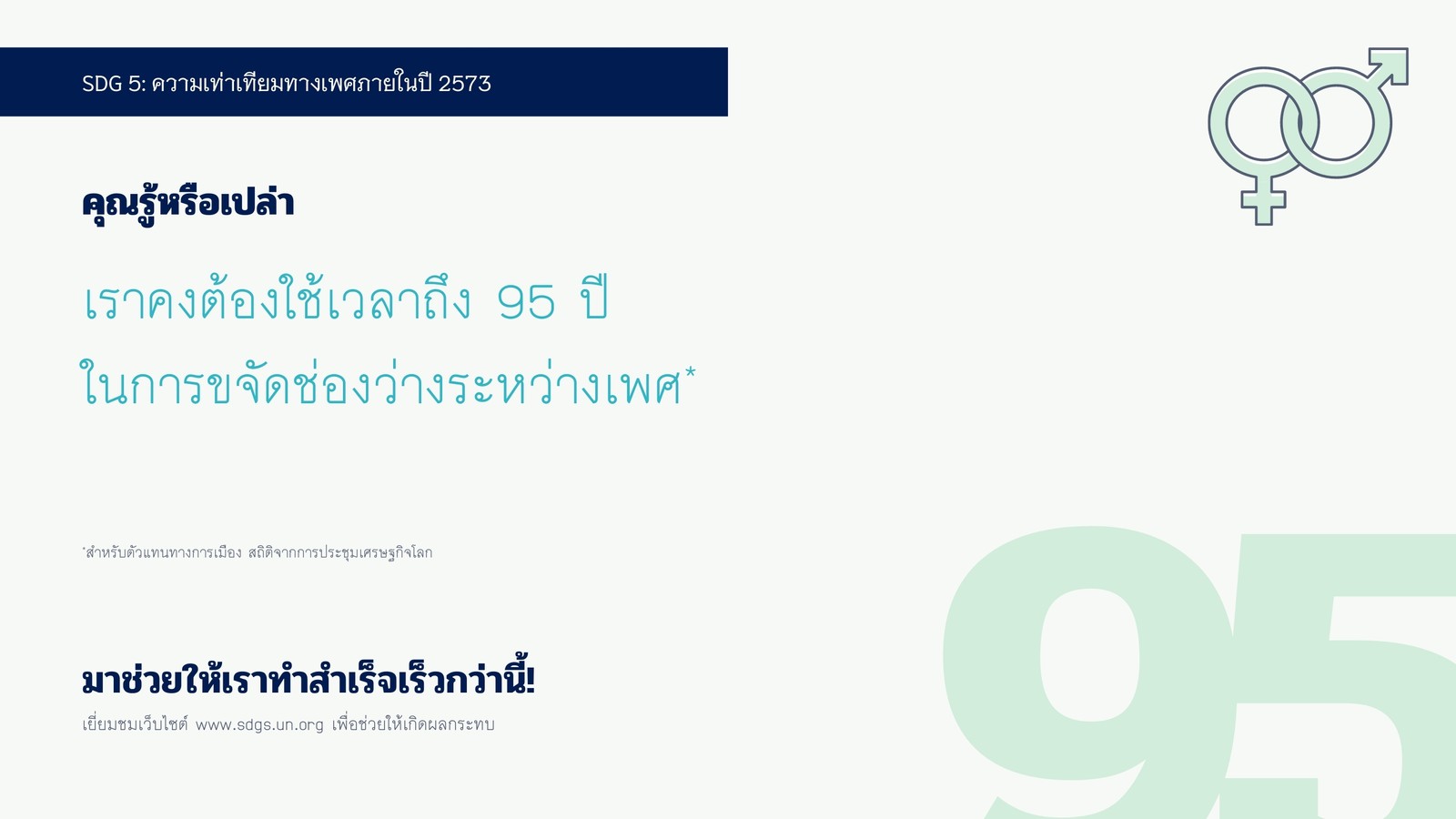 SDG 5: ความเท่าเทียมทางเพศภายในปี 2573

คุณรู้หรือเปล่า

เราคงต้องใช้เวลาถึง 95 ปี ในการขจัดช่องว่างระหว่างเพศ*

*สำหรับตัวแทนทางการเมือง สถิติจากการประชุมเศรษฐกิจโลก

มาช่วยให้เราทำสำเร็จเร็วกว่านี้!

เยี่ยมชมเว็บไซต์ www.sdgs.un.org เพื่อช่วยให้เกิดผลกระทบ

95